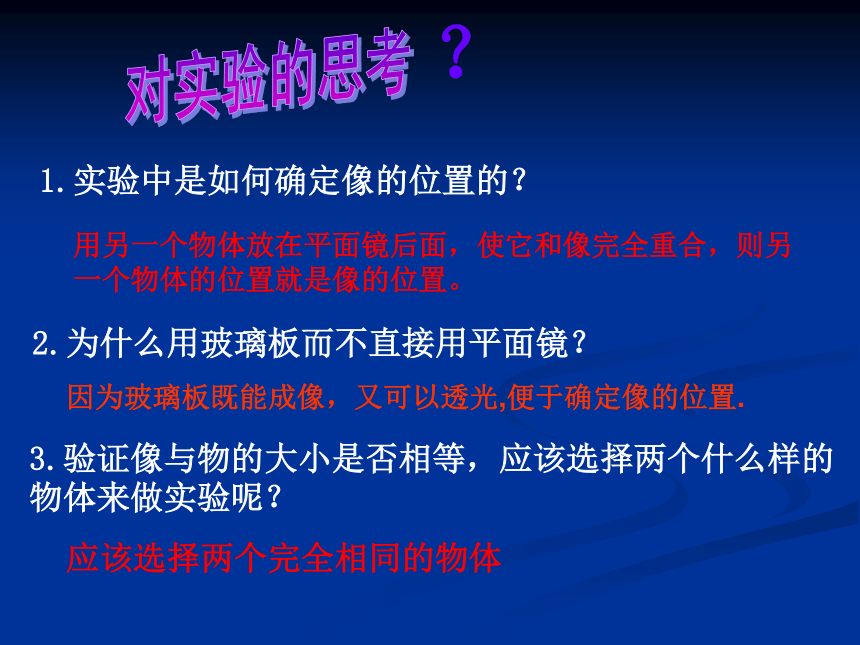 对实验的思考 ？

1.实验中是如何确定像的位置的？

用另一个物体放在平面镜后面，使它和像完全重合，则另一个物体的位置就是像的位置。

2.为什么用玻璃板而不直接用平面镜？

因为玻璃板既能成像，又可以透光,便于确定像的位置.

3.验证像与物的大小是否相等，应该选择两个什么样的物体来做实验呢？

应该选择两个完全相同的物体